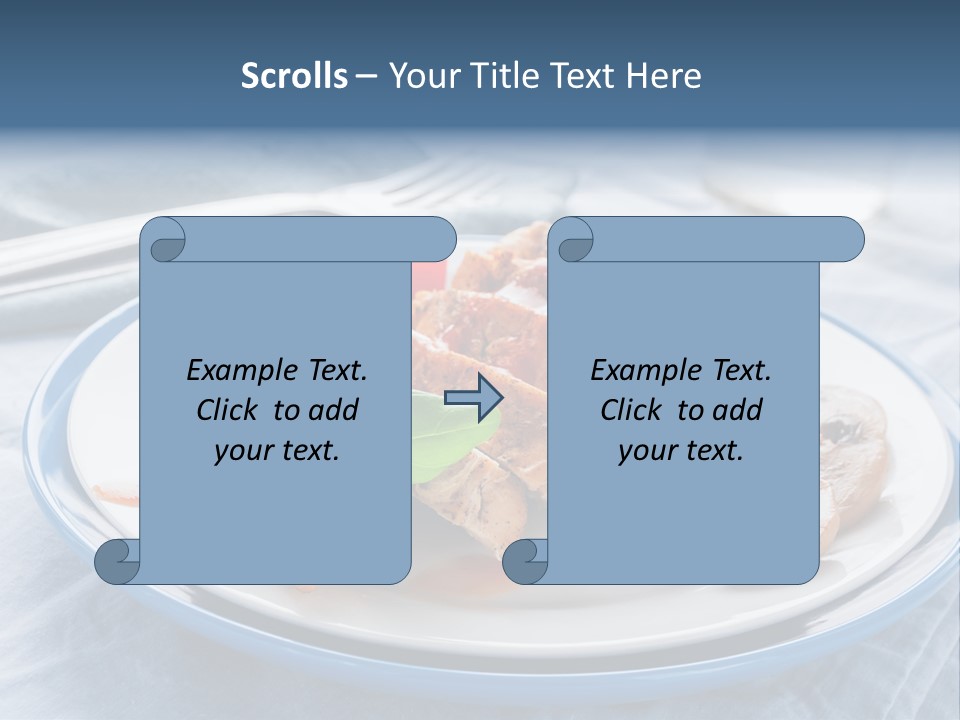 Scrolls – Your Title Text Here

Example Text. Click to add your text.

Example Text. Click to add your text.